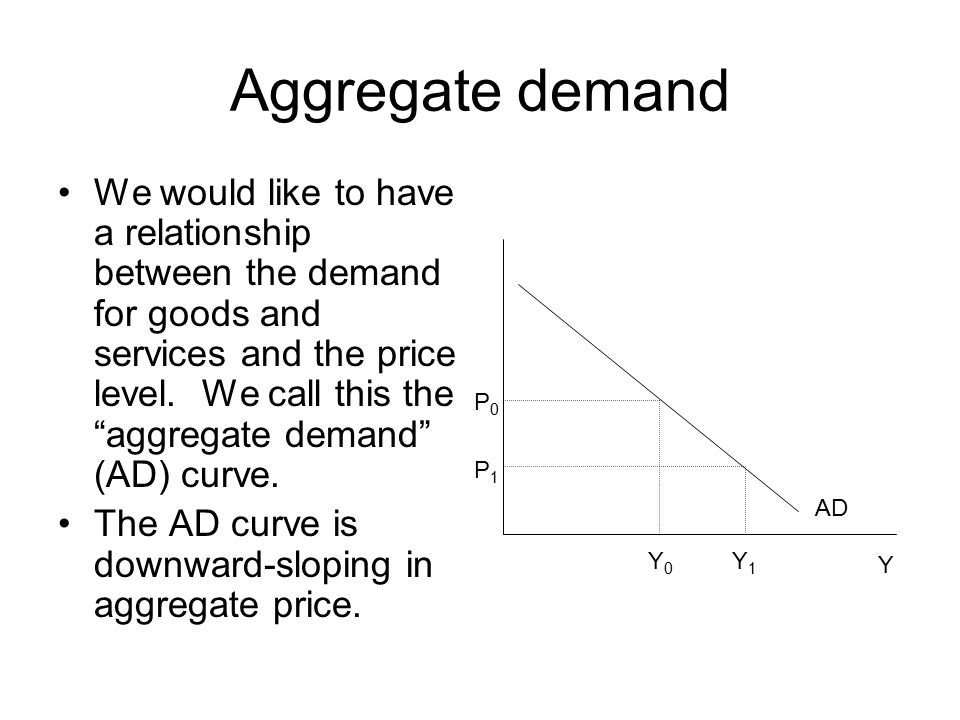 Aggregate demand

• We would like to have a relationship between the demand for goods and services and the price level. We call this the “aggregate demand” (AD) curve.

• The AD curve is downward-sloping in aggregate price.

$P_0$

$P_1$

AD

$Y_0$ $Y_1$ Y